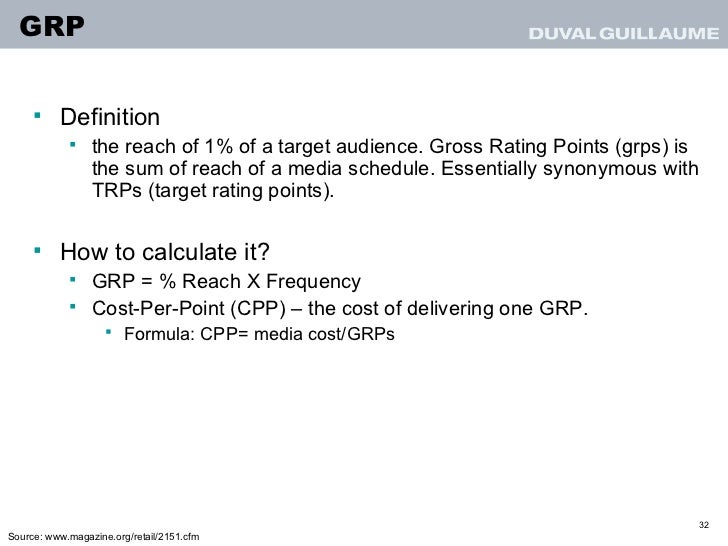 GRP

DUVAL GUILLAUME

▪ Definition
 ▪ the reach of 1% of a target audience. Gross Rating Points (grps) is the sum of reach of a media schedule. Essentially synonymous with TRPs (target rating points).

▪ How to calculate it?
 ▪ GRP = % Reach X Frequency
 ▪ Cost-Per-Point (CPP) – the cost of delivering one GRP.
  ▪ Formula: CPP= media cost/GRPs

32

Source: www.magazine.org/retail/2151.cfm